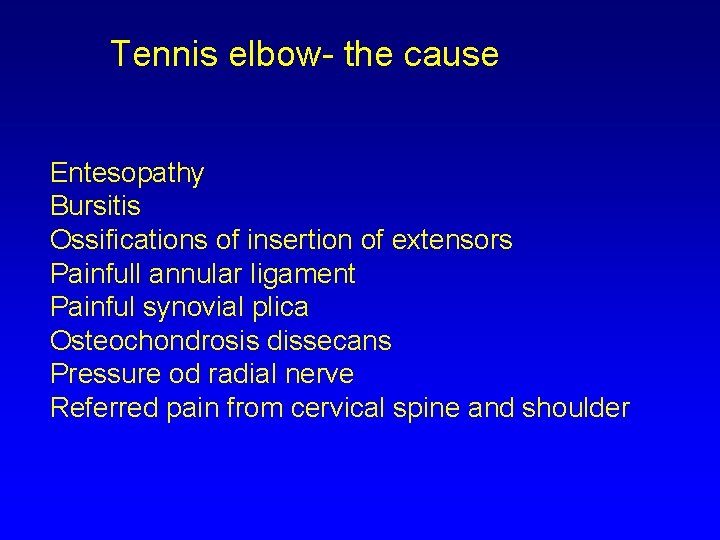 Tennis elbow- the cause

Entesopathy
Bursitis
Ossifications of insertion of extensors
Painfull annular ligament
Painful synovial plica
Osteochondrosis dissecans
Pressure od radial nerve
Referred pain from cervical spine and shoulder